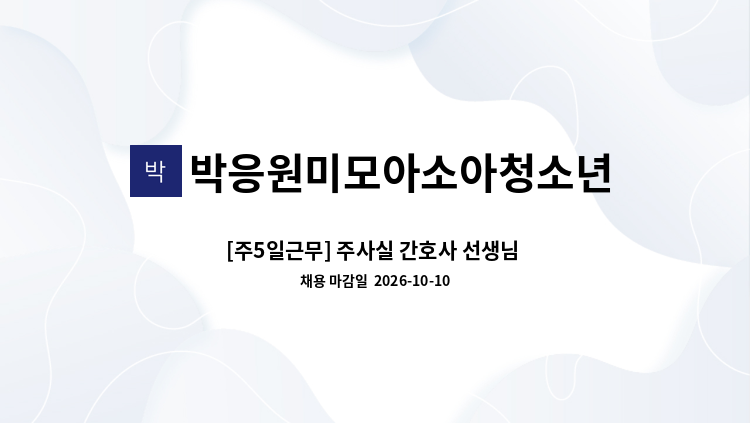 박

박응원미모아소아청소년

[주5일근무] 주사실 간호사 선생님

채용 마감일 2026-10-10